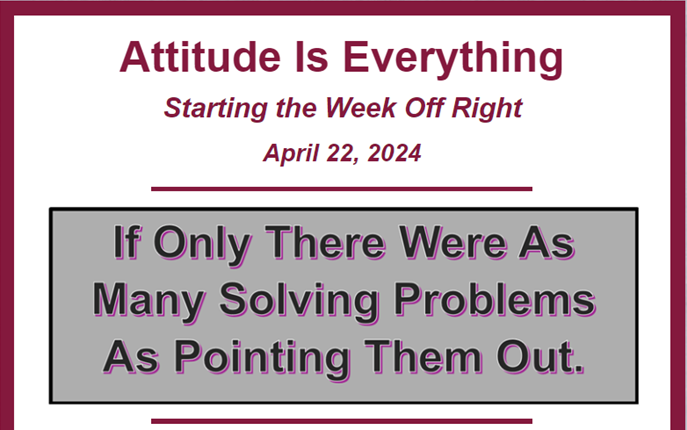 Attitude Is Everything

Starting the Week Off Right

April 22, 2024

If Only There Were As Many Solving Problems As Pointing Them Out.